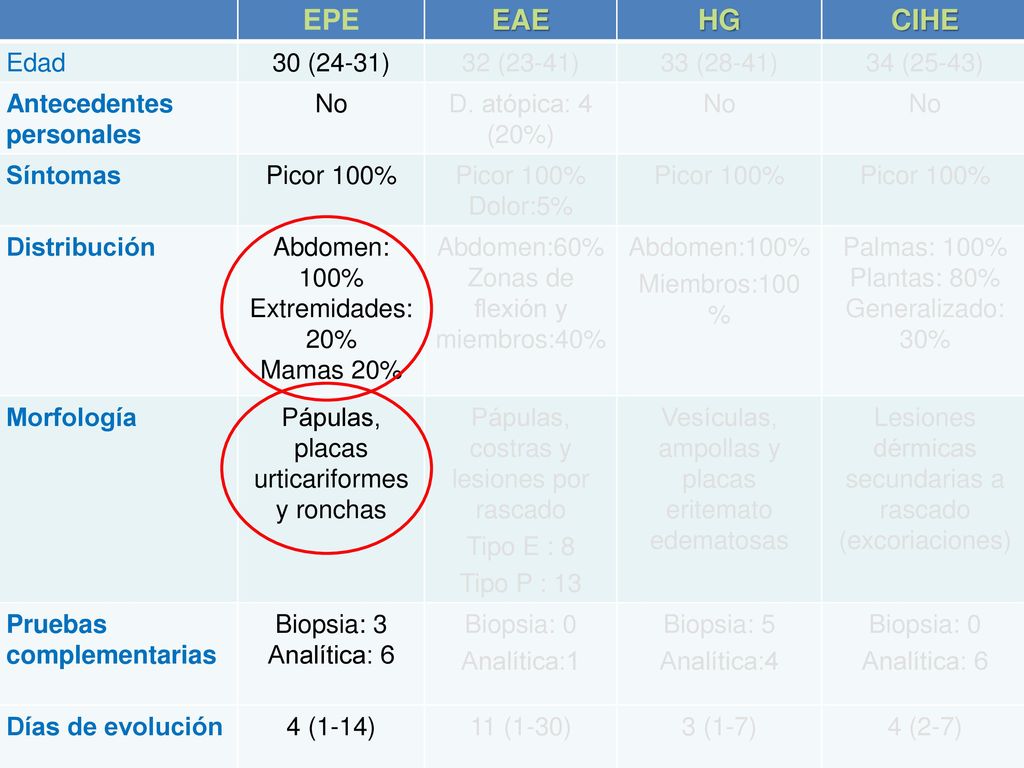 | | EPE | EAE | HG | CIHE |
|---|---|---|---|---|
| Edad | 30 (24-31) | 32 (23-41) | 33 (28-41) | 34 (25-43) |
| Antecedentes personales | No | D. atópica: 4 (20%) | No | No |
| Síntomas | Picor 100% | Picor 100% Dolor:5% | Picor 100% | Picor 100% |
| Distribución | Abdomen: 100% Extremidades: 20% Mamas 20% | Abdomen:60% Zonas de flexión y miembros:40% | Abdomen:100% Miembros:100 % | Palmas: 100% Plantas: 80% Generalizado: 30% |
| Morfología | Pápulas, placas urticariformes y ronchas | Pápulas, costras y lesiones por rascado Tipo E : 8 Tipo P : 13 | Vesículas, ampollas y placas eritemato edematosas | Lesiones dérmicas secundarias a rascado (excoriaciones) |
| Pruebas complementarias | Biopsia: 3 Analítica: 6 | Biopsia: 0 Analítica:1 | Biopsia: 5 Analítica:4 | Biopsia: 0 Analítica: 6 |
| Días de evolución | 4 (1-14) | 11 (1-30) | 3 (1-7) | 4 (2-7) |